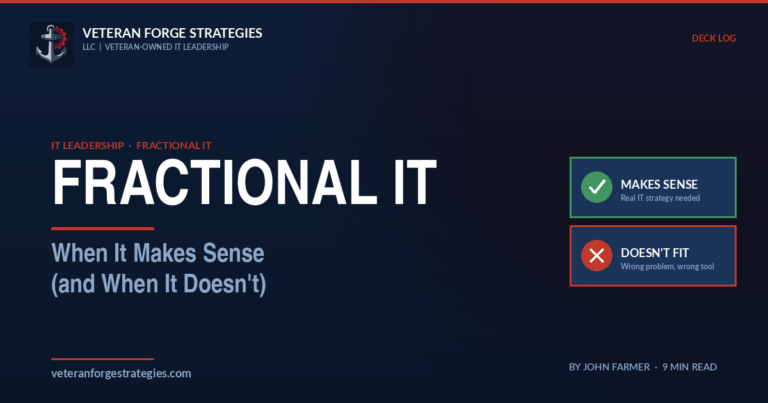 VETERAN FORGE STRATEGIES
LLC | VETERAN-OWNED IT LEADERSHIP

DECK LOG

IT LEADERSHIP · FRACTIONAL IT

FRACTIONAL IT

When It Makes Sense (and When It Doesn't)

MAKES SENSE
Real IT strategy needed

DOESN'T FIT
Wrong problem, wrong tool

veteranforgestrategies.com

BY JOHN FARMER · 9 MIN READ